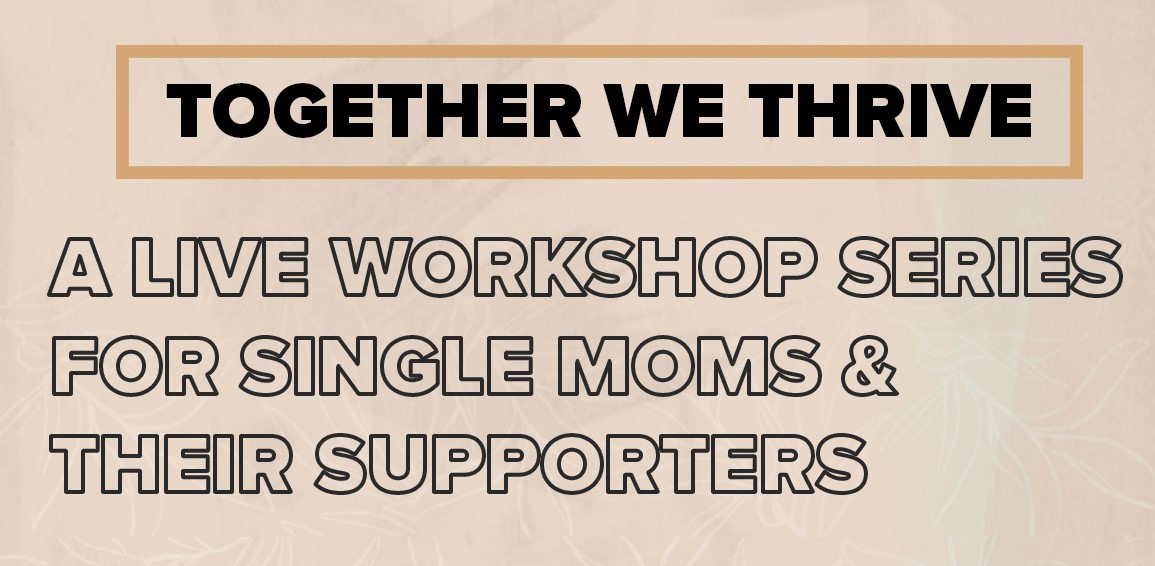 TOGETHER WE THRIVE

A LIVE WORKSHOP SERIES FOR SINGLE MOMS & THEIR SUPPORTERS